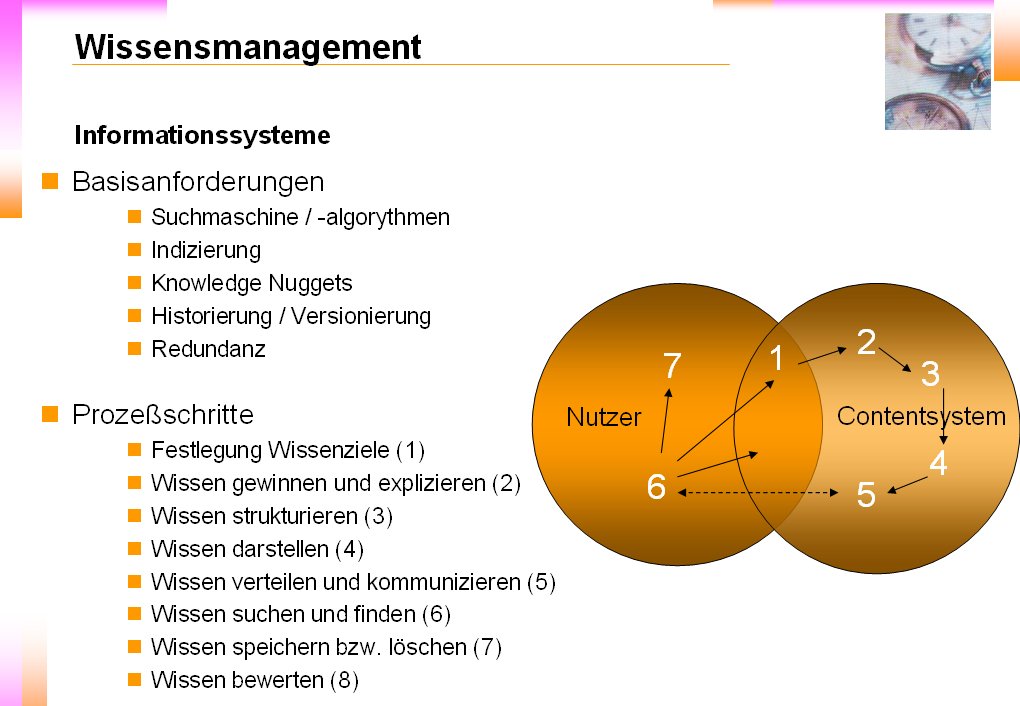 Wissensmanagement

Informationssysteme

Basisanforderungen
Suchmaschine / -algorythmen
Indizierung
Knowledge Nuggets
Historierung / Versionierung
Redundanz

Prozeßschritte
Festlegung Wissenziele (1)
Wissen gewinnen und explizieren (2)
Wissen strukturieren (3)
Wissen darstellen (4)
Wissen verteilen und kommunizieren (5)
Wissen suchen und finden (6)
Wissen speichern bzw. löschen (7)
Wissen bewerten (8)

Nutzer
Contentsystem
7
1
2
3
4
5
6